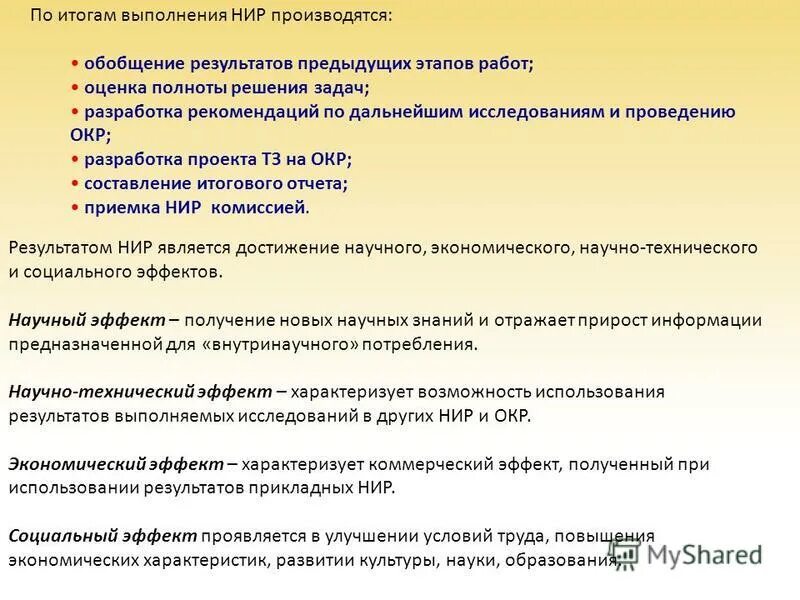 По итогам выполнения НИР производятся:

• обобщение результатов предыдущих этапов работ;
• оценка полноты решения задач;
• разработка рекомендаций по дальнейшим исследованиям и проведению ОКР;
• разработка проекта ТЗ на ОКР;
• составление итогового отчета;
• приемка НИР комиссией.

Результатом НИР является достижение научного, экономического, научно-технического и социального эффектов.

Научный эффект – получение новых научных знаний и отражает прирост информации предназначенной для «внутринаучного» потребления.

Научно-технический эффект – характеризует возможность использования результатов выполняемых исследований в других НИР и ОКР.

Экономический эффект – характеризует коммерческий эффект, полученный при использовании результатов прикладных НИР.

Социальный эффект проявляется в улучшении условий труда, повышения экономических характеристик, развитии культуры, науки, образования.

MyShared